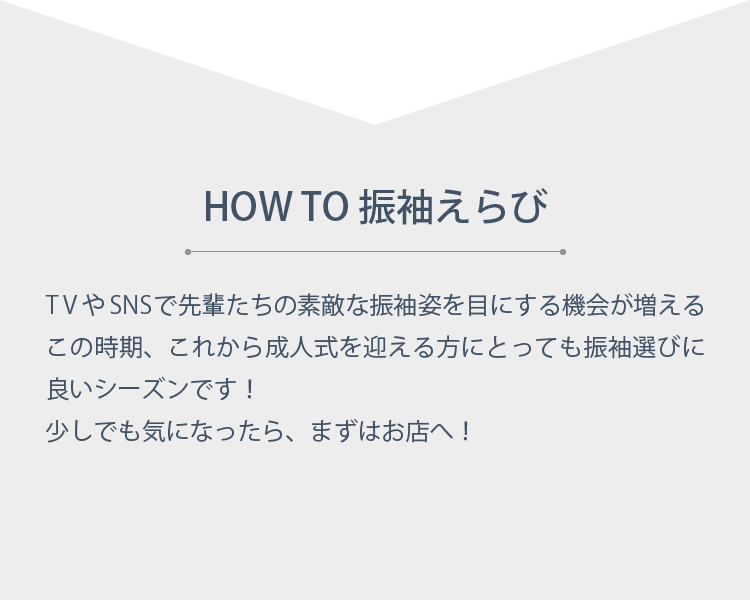 HOW TO 振袖えらび

TVやSNSで先輩たちの素敵な振袖姿を目にする機会が増えるこの時期、これから成人式を迎える方にとっても振袖選びに良いシーズンです！
少しでも気になったら、まずはお店へ！